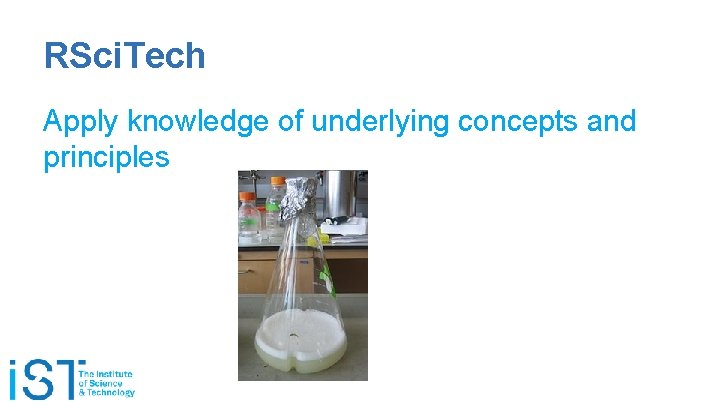 RSciTech

Apply knowledge of underlying concepts and principles

iST The Institute of Science & Technology